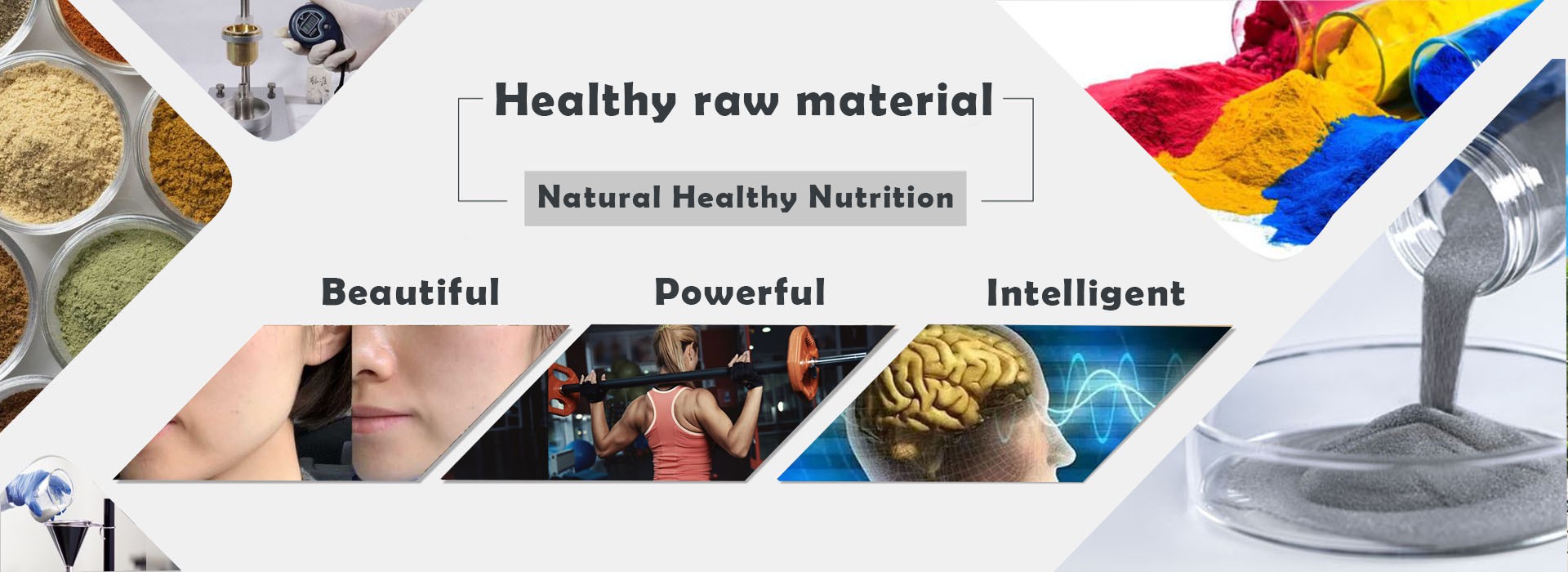 Healthy raw material

Natural Healthy Nutrition

Beautiful

Powerful

Intelligent